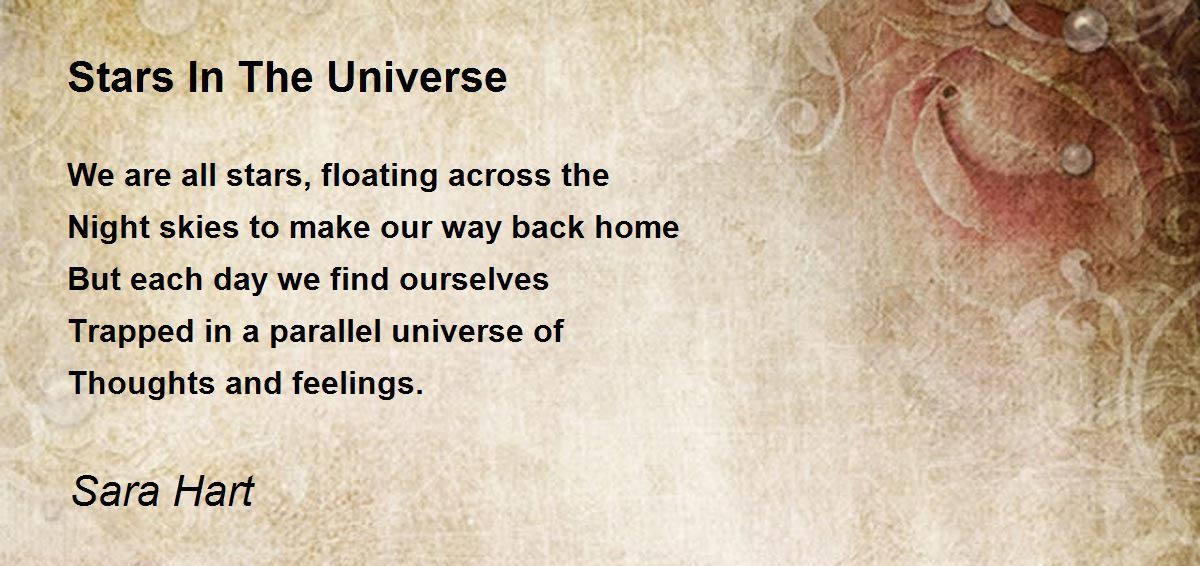 Stars In The Universe

We are all stars, floating across the
Night skies to make our way back home
But each day we find ourselves
Trapped in a parallel universe of
Thoughts and feelings.

Sara Hart